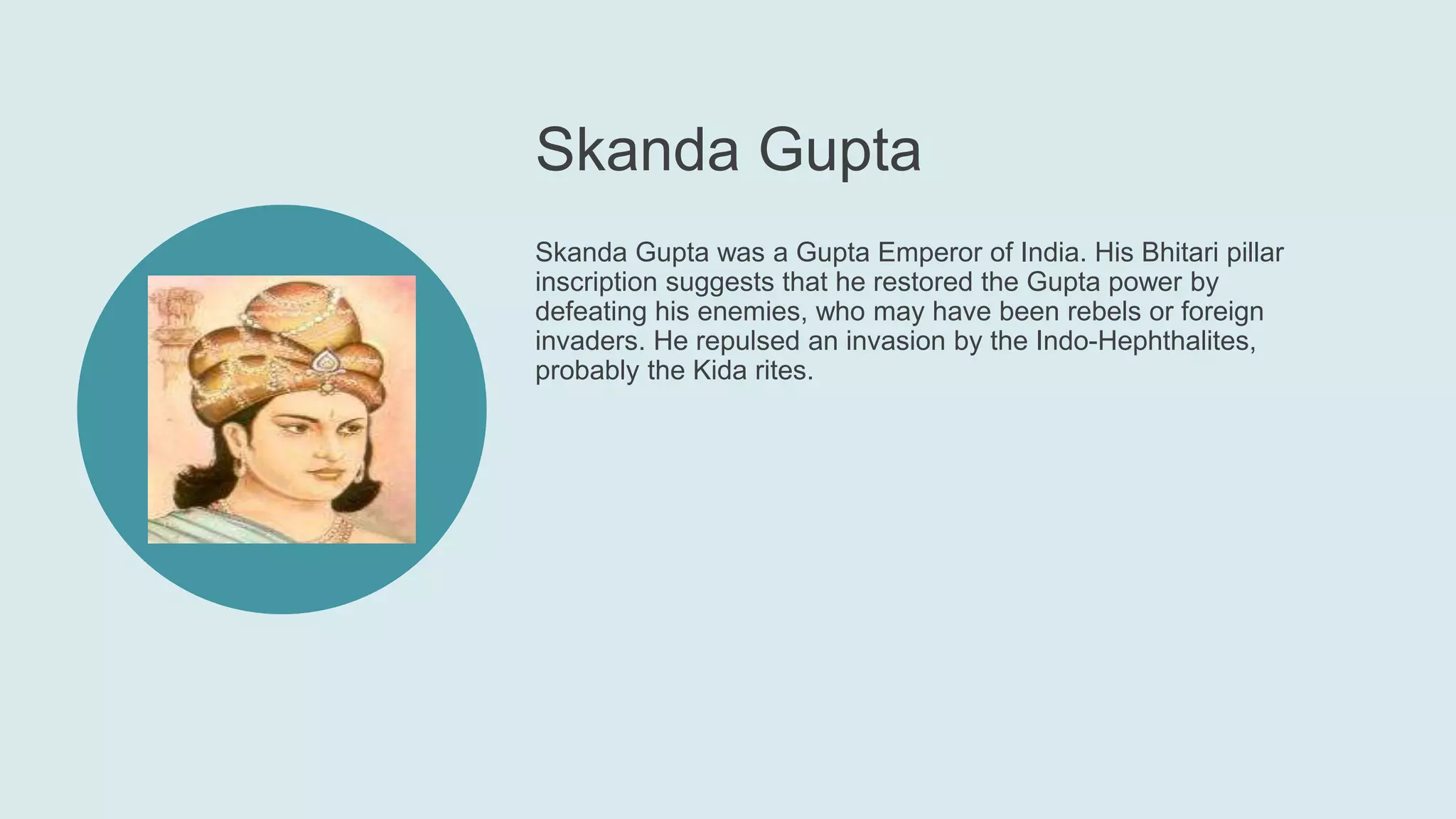 Skanda Gupta

Skanda Gupta was a Gupta Emperor of India. His Bhitari pillar inscription suggests that he restored the Gupta power by defeating his enemies, who may have been rebels or foreign invaders. He repulsed an invasion by the Indo-Hephthalites, probably the Kida rites.